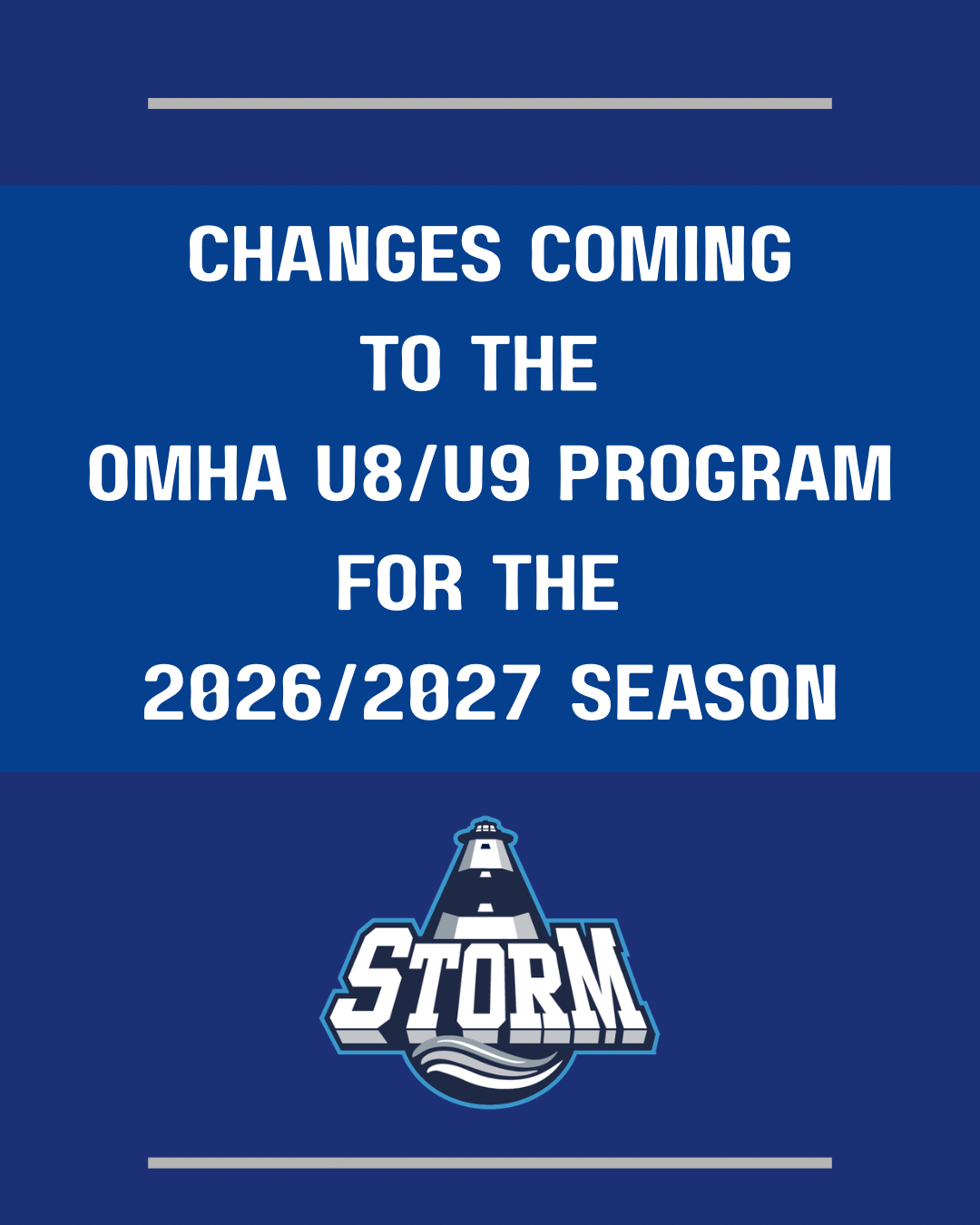 CHANGES COMING TO THE OMHA U8/U9 PROGRAM FOR THE 2026/2027 SEASON

STORM